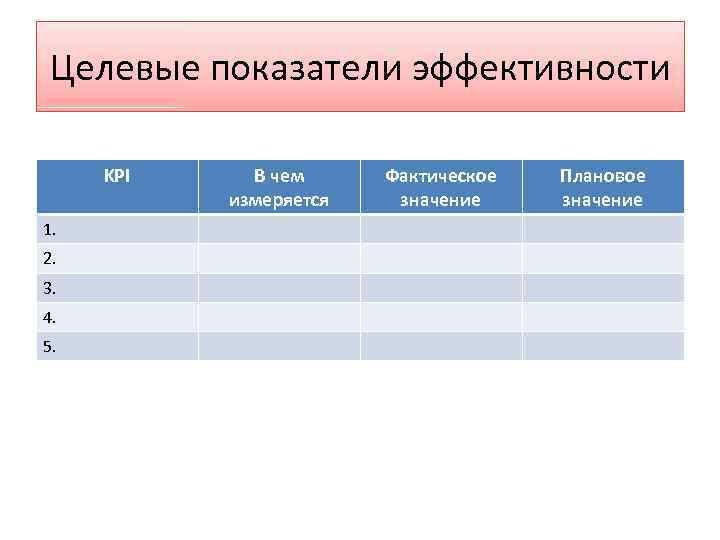 Целевые показатели эффективности

| KPI | В чем измеряется | Фактическое значение | Плановое значение |
|---|---|---|---|
| 1. | | | |
| 2. | | | |
| 3. | | | |
| 4. | | | |
| 5. | | | |